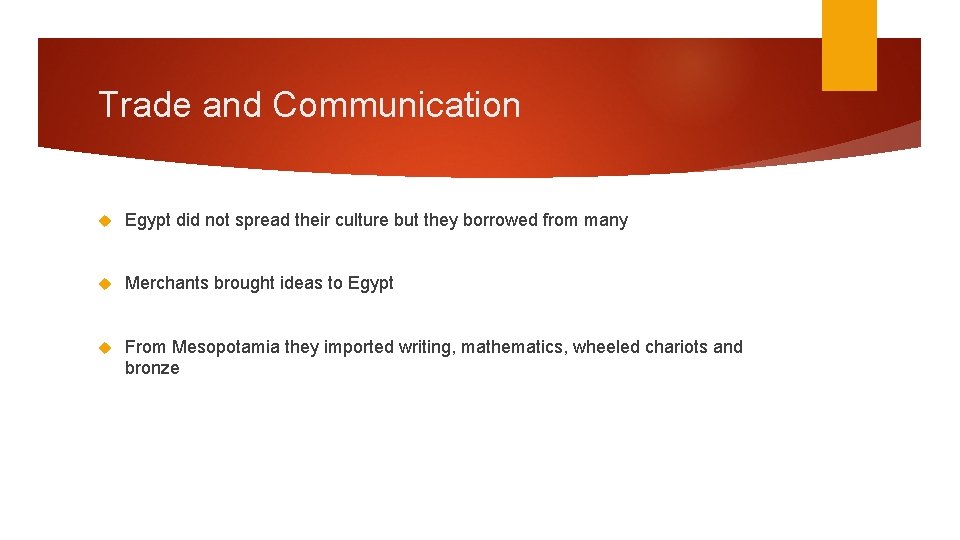 Trade and Communication

Egypt did not spread their culture but they borrowed from many

Merchants brought ideas to Egypt

From Mesopotamia they imported writing, mathematics, wheeled chariots and bronze